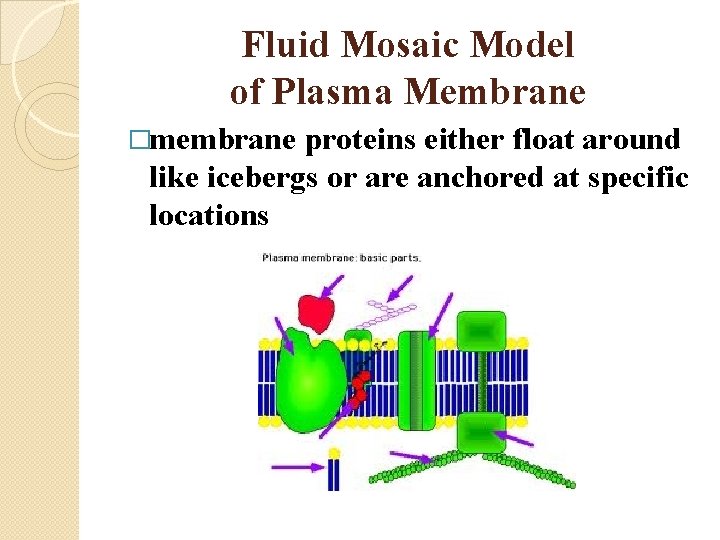 Fluid Mosaic Model
of Plasma Membrane

□membrane proteins either float around like icebergs or are anchored at specific locations

Plasma membrane: basic parts.